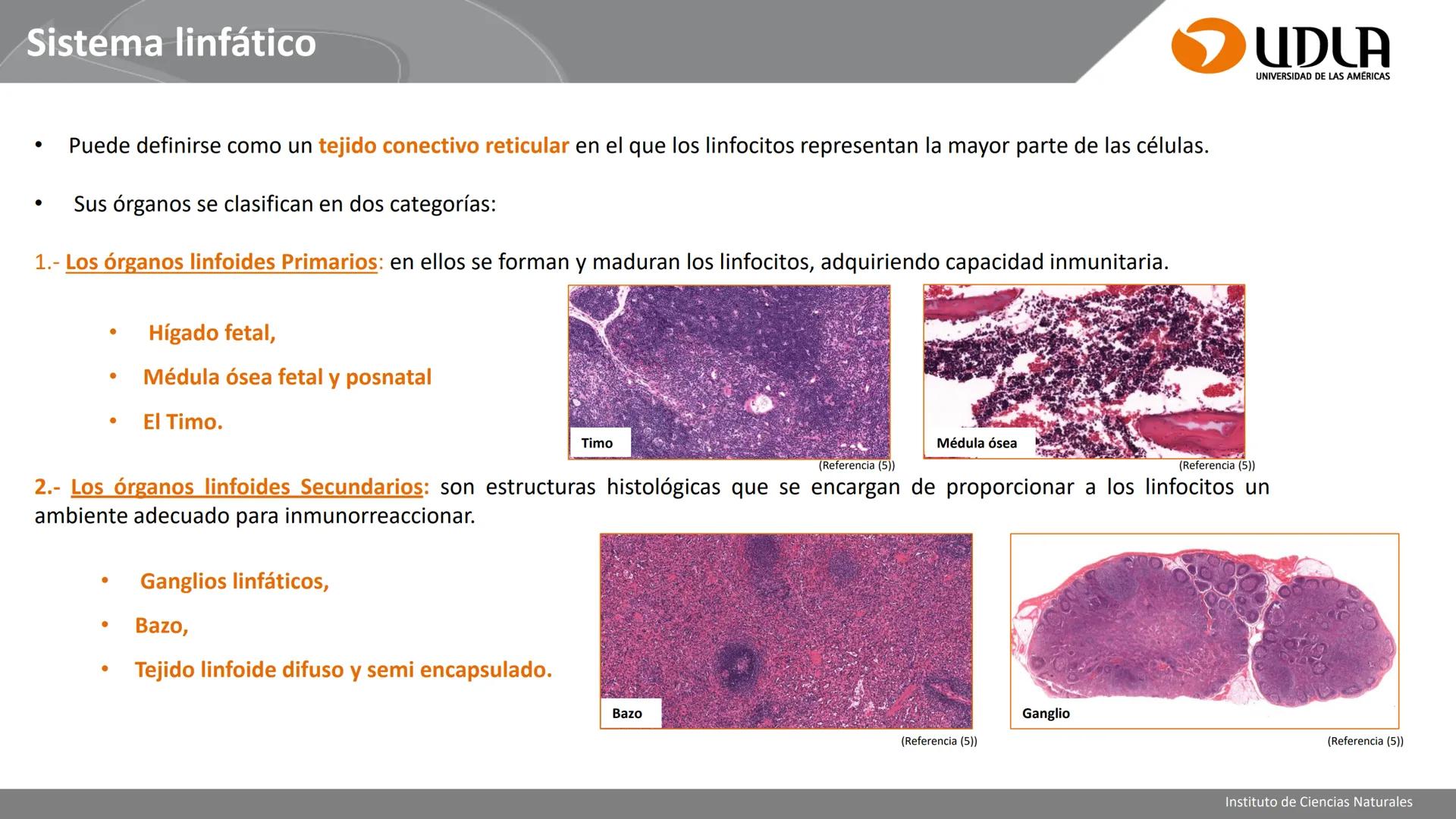 Sistema linfático

UDLA
UNIVERSIDAD DE LAS AMÉRICAS

• Puede definirse como un tejido conectivo reticular en el que los linfocitos representan la mayor parte de las células.

• Sus órganos se clasifican en dos categorías:

1.- Los órganos linfoides Primarios: en ellos se forman y maduran los linfocitos, adquiriendo capacidad inmunitaria.

• Hígado fetal,
• Médula ósea fetal y posnatal
• El Timo.

Timo
(Referencia (5))

Médula ósea
(Referencia (5))

2.- Los órganos linfoides Secundarios: son estructuras histológicas que se encargan de proporcionar a los linfocitos un ambiente adecuado para inmunorreaccionar.

• Ganglios linfáticos,
• Bazo,
• Tejido linfoide difuso y semi encapsulado.

Bazo
(Referencia (5))

Ganglio
(Referencia (5))

Instituto de Ciencias Naturales